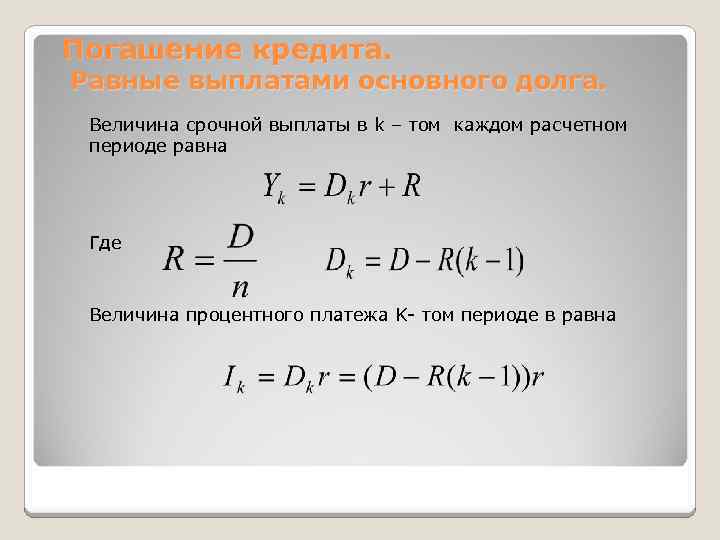 Погашение кредита.
Равные выплатами основного долга.

Величина срочной выплаты в k – том каждом расчетном периоде равна

$Y_k = D_k r + R$

Где $R = \frac{D}{n}$ $D_k = D - R(k-1)$

Величина процентного платежа K- том периоде в равна

$I_k = D_k r = (D - R(k-1))r$